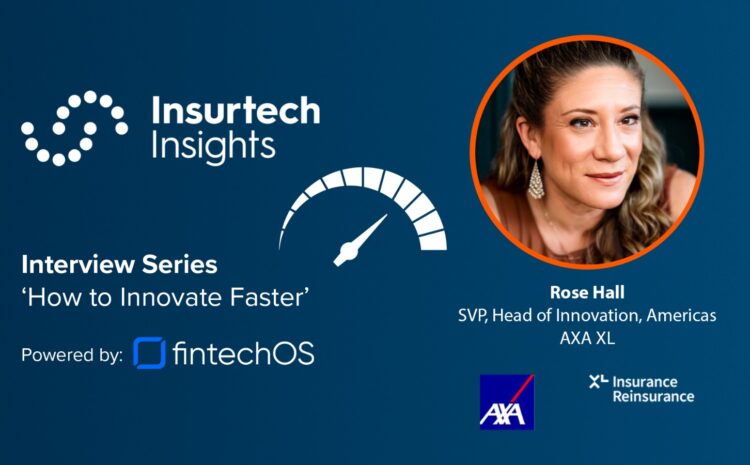 Insurtech Insights

Interview Series
'How to Innovate Faster'

Powered by: fintechOS

Rose Hall
SVP, Head of Innovation, Americas
AXA XL

AXA

XL Insurance
Reinsurance